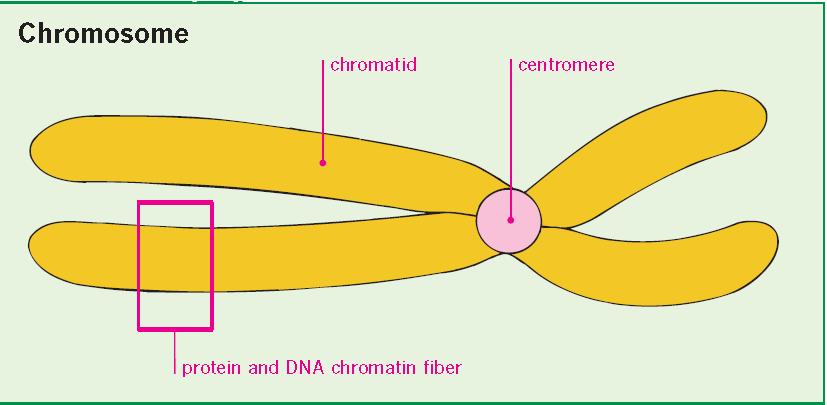 Chromosome

chromatid

centromere

protein and DNA chromatin fiber